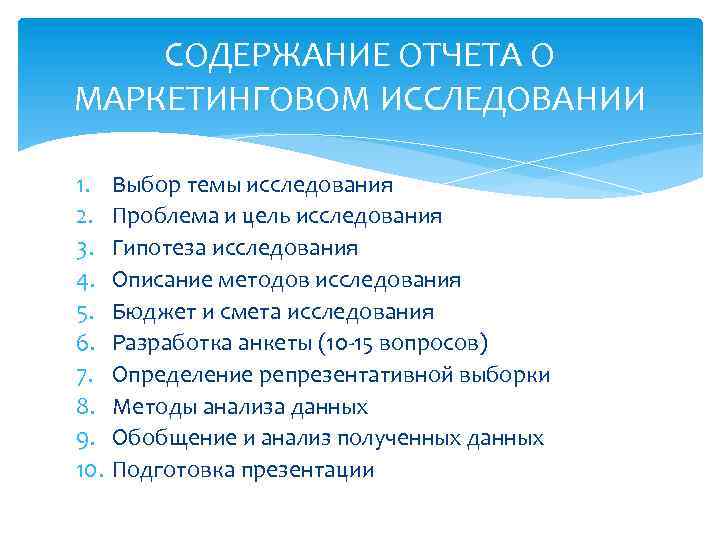 СОДЕРЖАНИЕ ОТЧЕТА О МАРКЕТИНГОВОМ ИССЛЕДОВАНИИ

1. Выбор темы исследования
2. Проблема и цель исследования
3. Гипотеза исследования
4. Описание методов исследования
5. Бюджет и смета исследования
6. Разработка анкеты (10-15 вопросов)
7. Определение репрезентативной выборки
8. Методы анализа данных
9. Обобщение и анализ полученных данных
10. Подготовка презентации